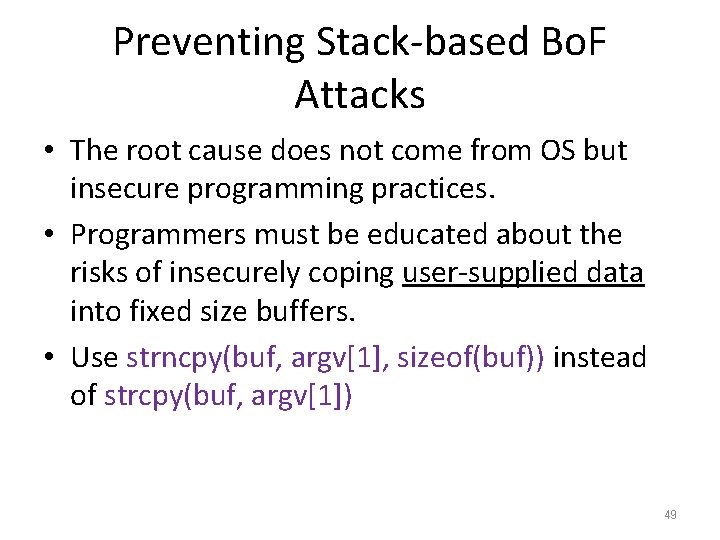 Preventing Stack-based BoF Attacks

• The root cause does not come from OS but insecure programming practices.

• Programmers must be educated about the risks of insecurely coping user-supplied data into fixed size buffers.

• Use strncpy(buf, argv[1], sizeof(buf)) instead of strcpy(buf, argv[1])

49